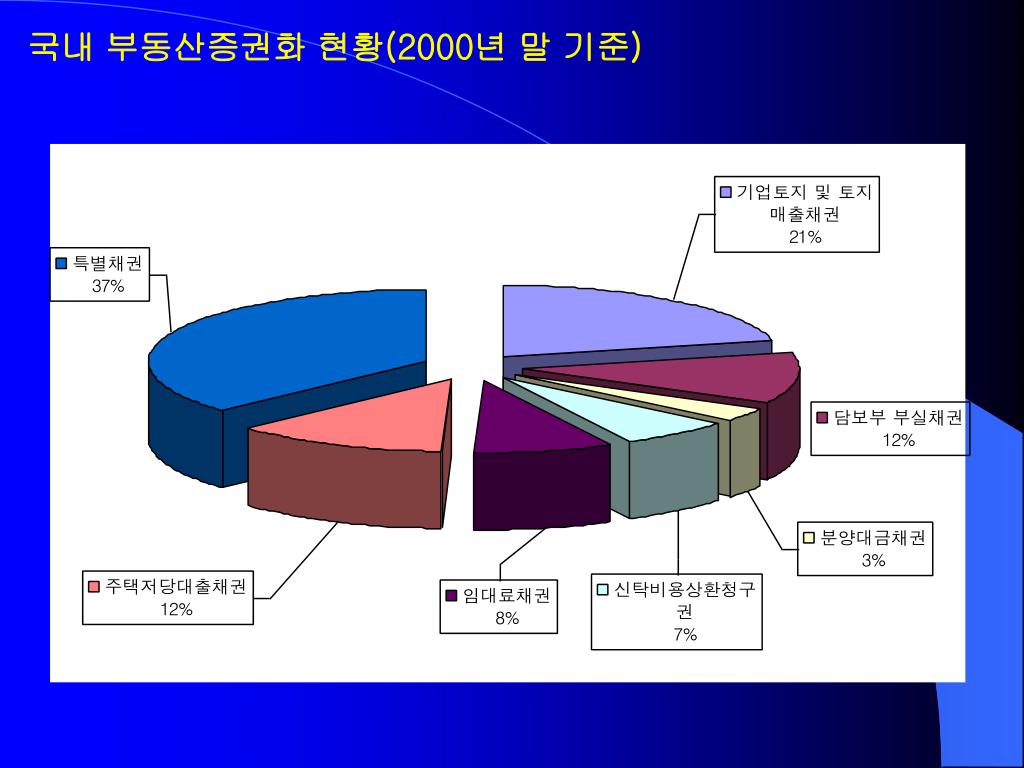 국내 부동산증권화 현황(2000년 말 기준)

기업토지 및 토지 매출채권
21%

특별채권
37%

담보부 부실채권
12%

분양대금채권
3%

주택저당대출채권
12%

임대료채권
8%

신탁비용상환청구권
7%